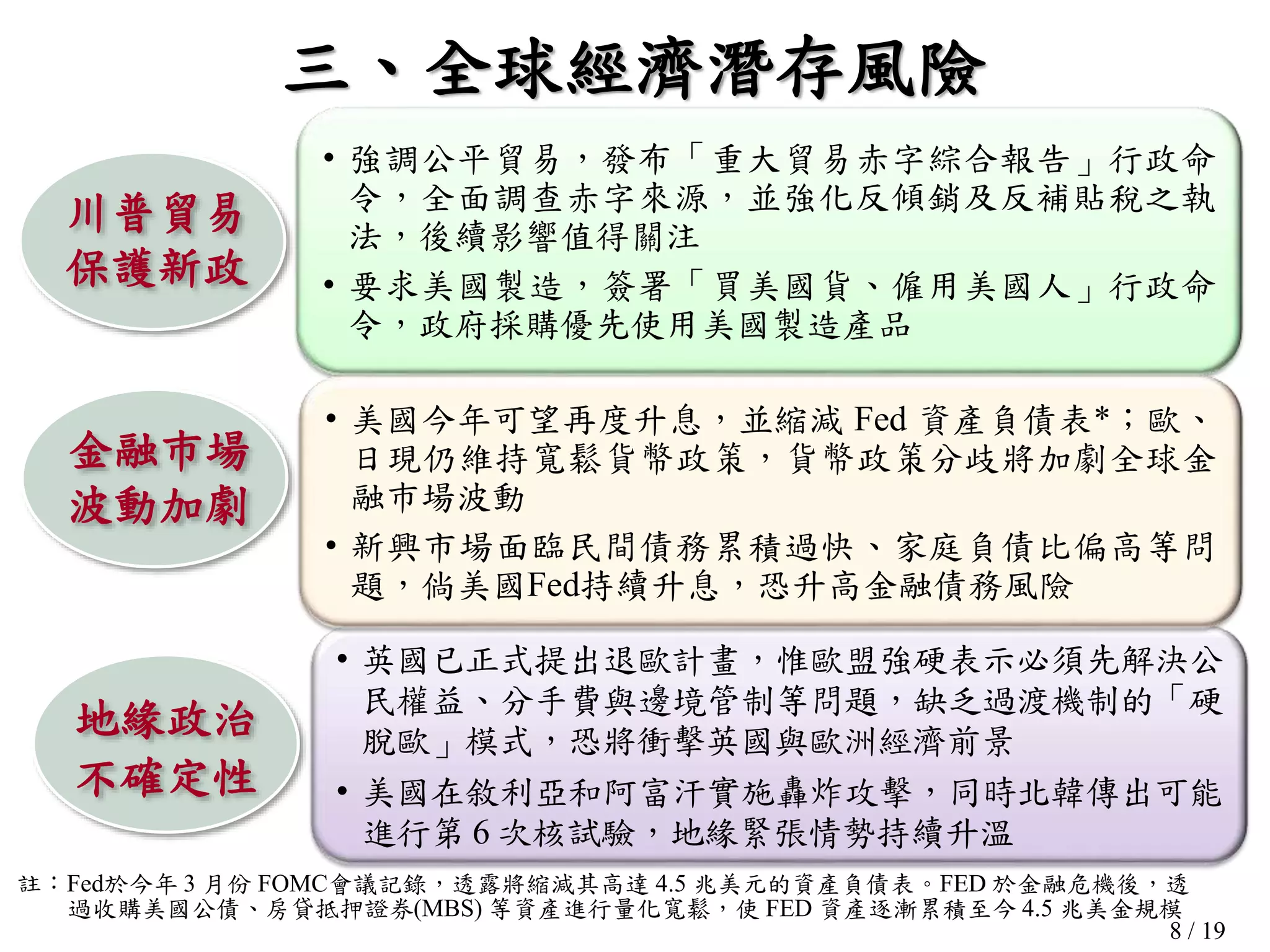 三、全球經濟潛存風險

川普貿易保護新政

• 強調公平貿易，發布「重大貿易赤字綜合報告」行政命令，全面調查赤字來源，並強化反傾銷及反補貼稅之執法，後續影響值得關注

• 要求美國製造，簽署「買美國貨、僱用美國人」行政命令，政府採購優先使用美國製造產品

金融市場波動加劇

• 美國今年可望再度升息，並縮減 Fed 資產負債表*；歐、日現仍維持寬鬆貨幣政策，貨幣政策分歧將加劇全球金融市場波動

• 新興市場面臨民間債務累積過快、家庭負債比偏高等問題，倘美國Fed持續升息，恐升高金融債務風險

地緣政治不確定性

• 英國已正式提出退歐計畫，惟歐盟強硬表示必須先解決公民權益、分手費與邊境管制等問題，缺乏過渡機制的「硬脫歐」模式，恐將衝擊英國與歐洲經濟前景

• 美國在敘利亞和阿富汗實施轟炸攻擊，同時北韓傳出可能進行第 6 次核試驗，地緣緊張情勢持續升溫

註：Fed於今年 3 月份 FOMC會議記錄，透露將縮減其高達 4.5 兆美元的資產負債表。FED 於金融危機後，透過收購美國公債、房貸抵押證券(MBS) 等資產進行量化寬鬆，使 FED 資產逐漸累積至今 4.5 兆美金規模

8 / 19